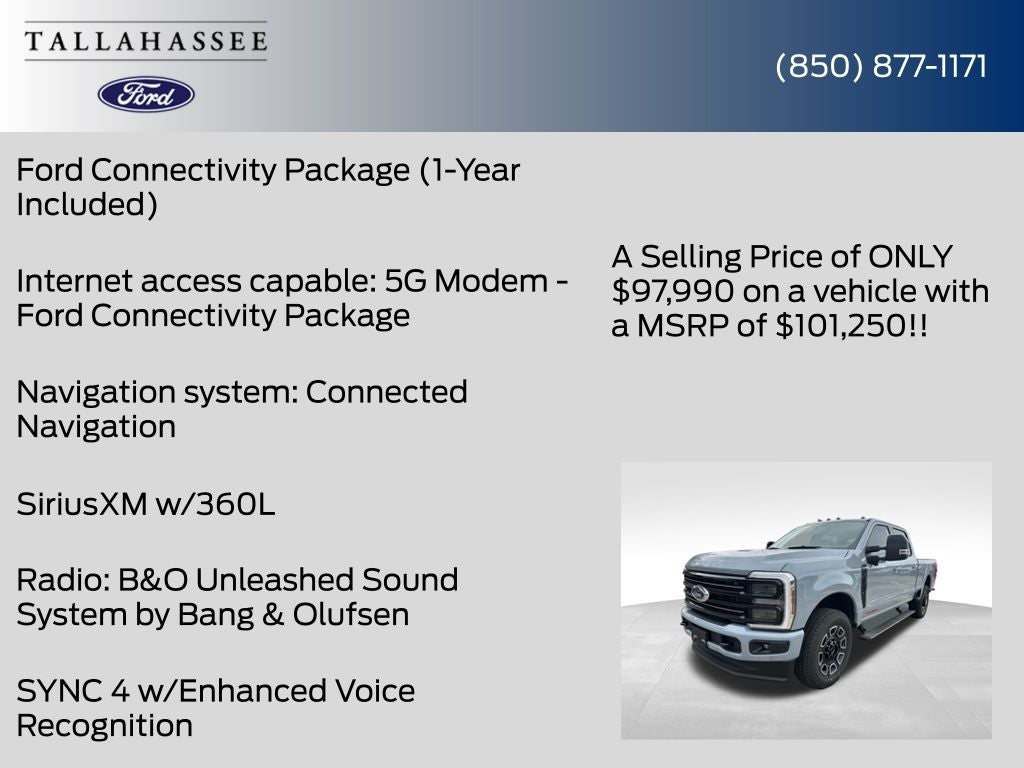 TALLAHASSEE

Ford

(850) 877-1171

Ford Connectivity Package (1-Year Included)

Internet access capable: 5G Modem - Ford Connectivity Package

Navigation system: Connected Navigation

SiriusXM w/360L

Radio: B&O Unleashed Sound System by Bang & Olufsen

SYNC 4 w/Enhanced Voice Recognition

A Selling Price of ONLY $97,990 on a vehicle with a MSRP of $101,250!!